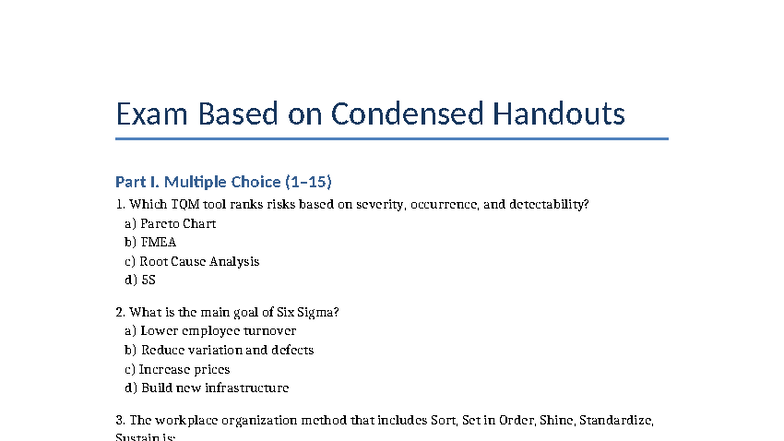 Exam Based on Condensed Handouts

Part I. Multiple Choice (1–15)

1. Which TQM tool ranks risks based on severity, occurrence, and detectability?
a) Pareto Chart
b) FMEA
c) Root Cause Analysis
d) 5S

2. What is the main goal of Six Sigma?
a) Lower employee turnover
b) Reduce variation and defects
c) Increase prices
d) Build new infrastructure

3. The workplace organization method that includes Sort, Set in Order, Shine, Standardize, Sustain is: